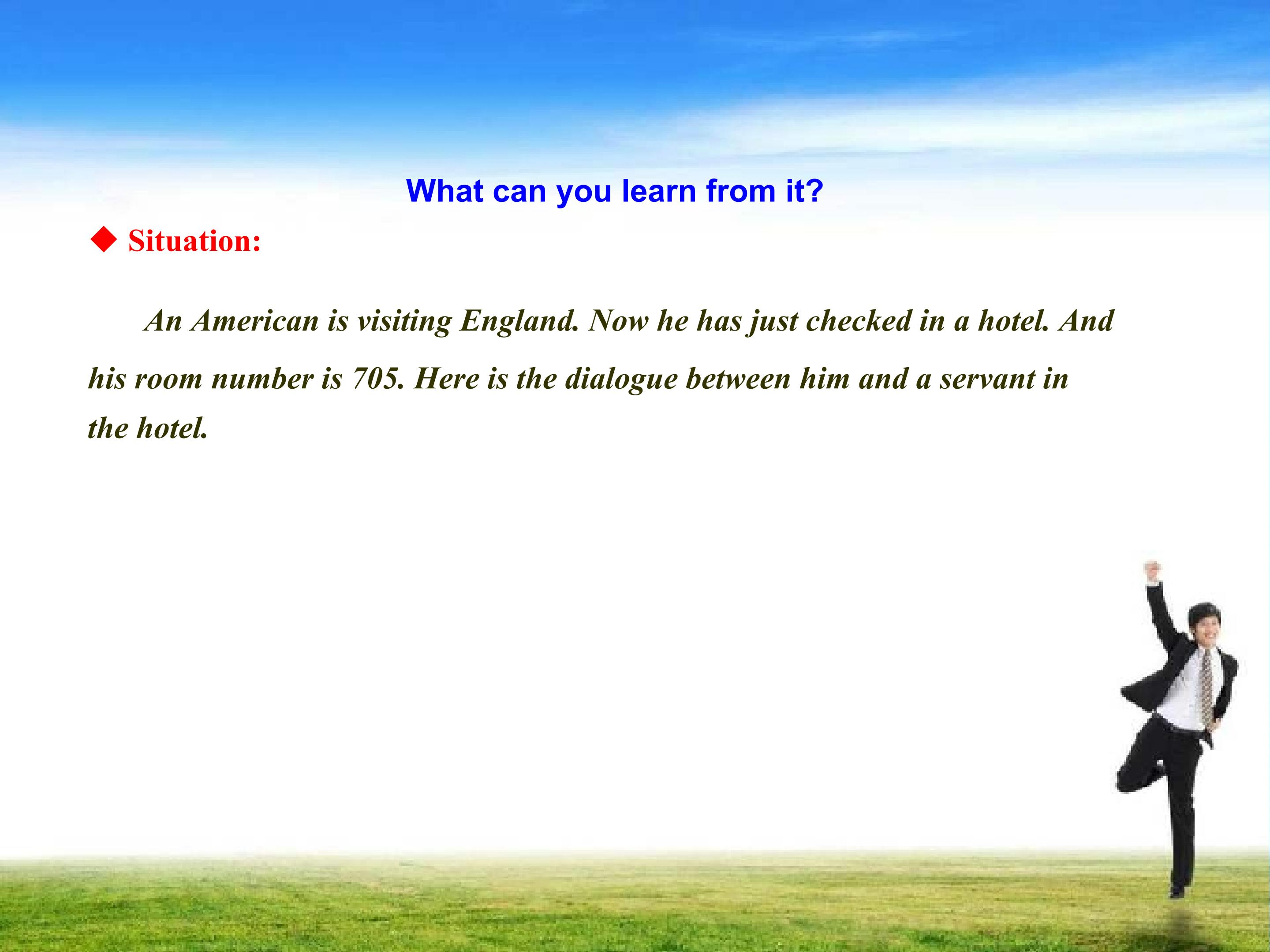 What can you learn from it?

◆ Situation:

An American is visiting England. Now he has just checked in a hotel. And his room number is 705. Here is the dialogue between him and a servant in the hotel.